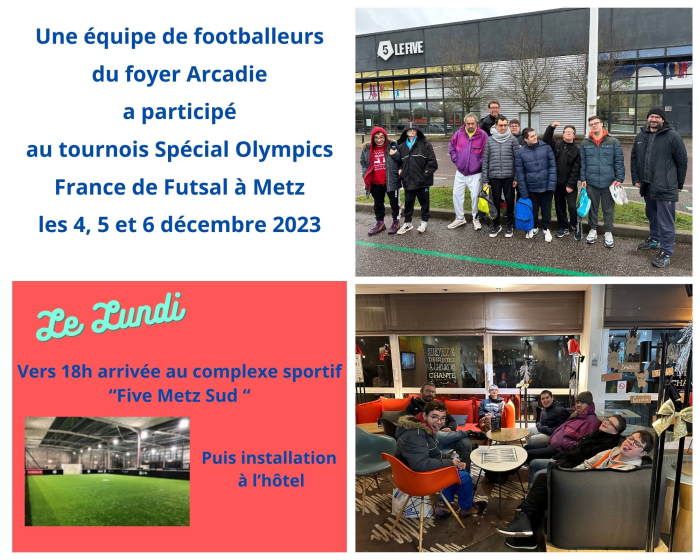 Une équipe de footballeurs du foyer Arcadie a participé au tournois Spécial Olympics France de Futsal à Metz les 4, 5 et 6 décembre 2023

5 LE FIVE

Le Lundi

Vers 18h arrivée au complexe sportif "Five Metz Sud "

Puis installation à l'hôtel